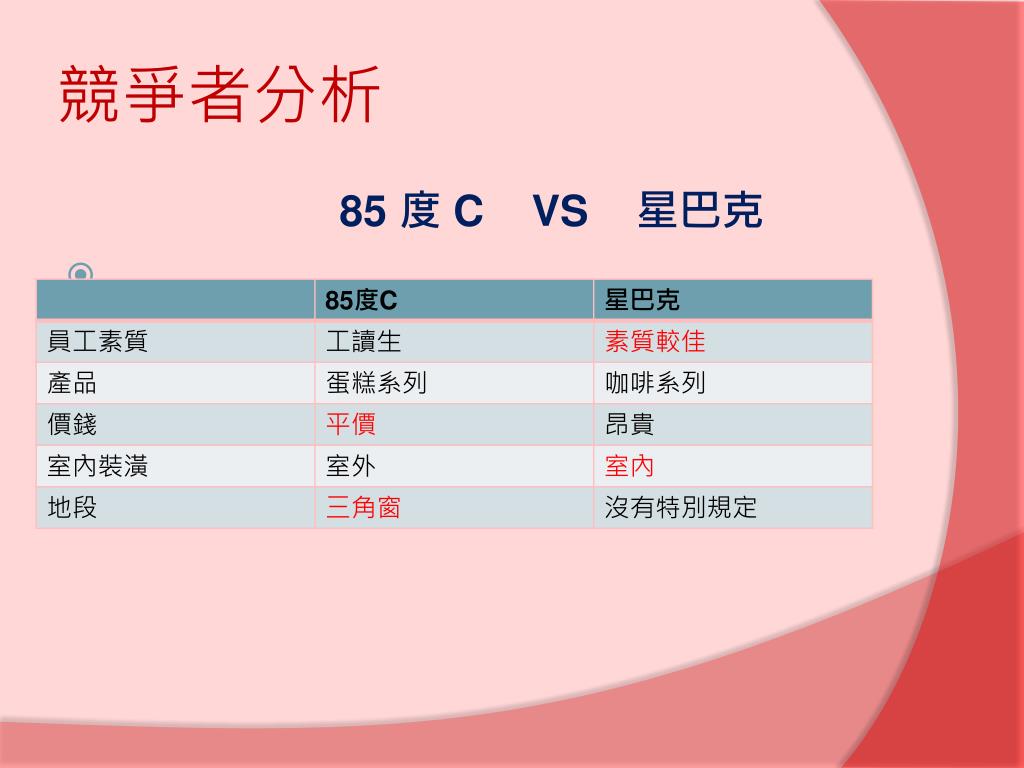 競爭者分析

85 度 C　VS　星巴克

| | 85度C | 星巴克 |
|---|---|---|
| 員工素質 | 工讀生 | 素質較佳 |
| 產品 | 蛋糕系列 | 咖啡系列 |
| 價錢 | 平價 | 昂貴 |
| 室內裝潢 | 室外 | 室內 |
| 地段 | 三角窗 | 沒有特別規定 |